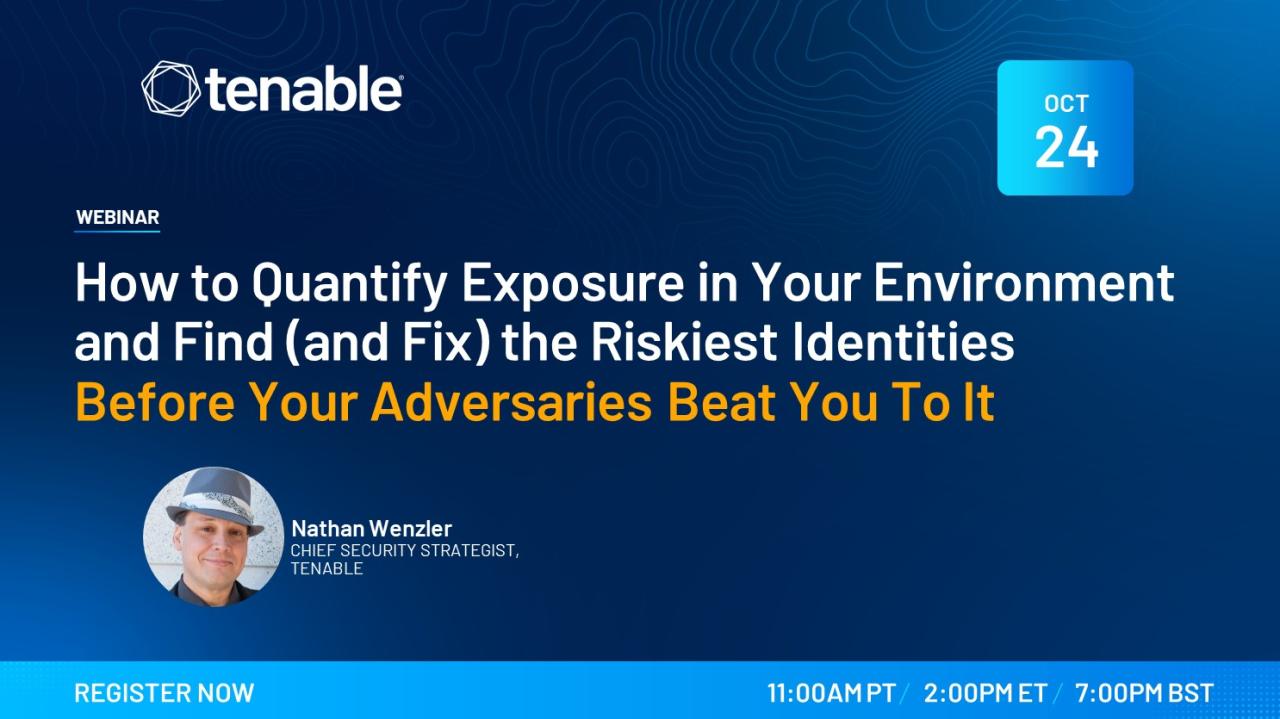 tenable

OCT
24

WEBINAR

How to Quantify Exposure in Your Environment and Find (and Fix) the Riskiest Identities Before Your Adversaries Beat You To It

Nathan Wenzler
CHIEF SECURITY STRATEGIST, TENABLE

REGISTER NOW

11:00AM PT / 2:00PM ET / 7:00PM BST